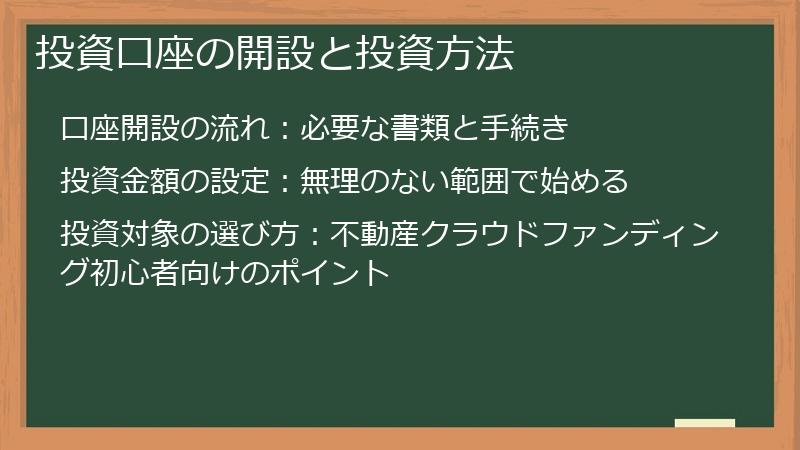 投資口座の開設と投資方法

口座開設の流れ：必要な書類と手続き

投資金額の設定：無理のない範囲で始める

投資対象の選び方：不動産クラウドファンディング初心者向けのポイント